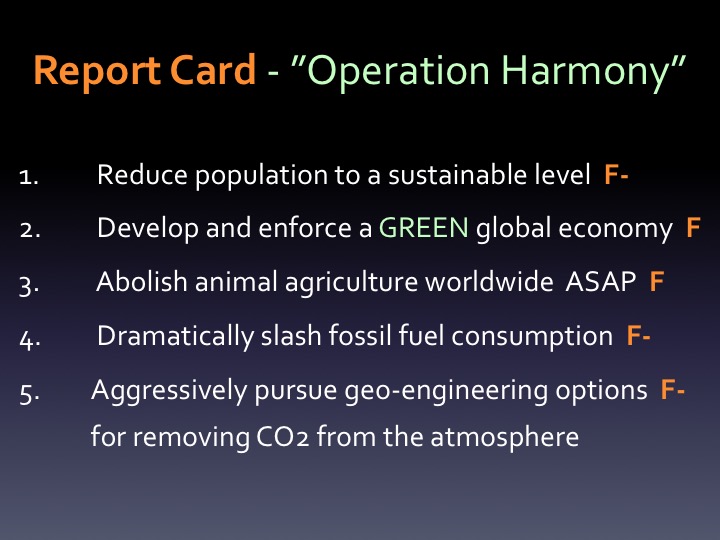 Report Card - "Operation Harmony"

1. Reduce population to a sustainable level F-

2. Develop and enforce a GREEN global economy F

3. Abolish animal agriculture worldwide ASAP F

4. Dramatically slash fossil fuel consumption F-

5. Aggressively pursue geo-engineering options F- for removing CO2 from the atmosphere